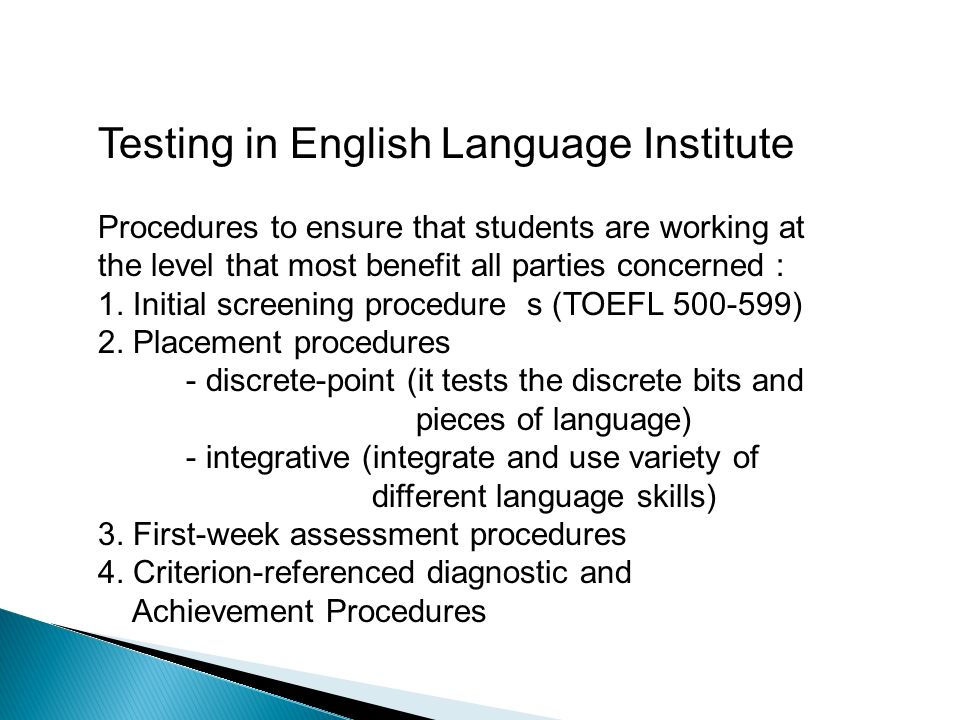 Testing in English Language Institute

Procedures to ensure that students are working at the level that most benefit all parties concerned :
1. Initial screening procedure  s (TOEFL 500-599)
2. Placement procedures
- discrete-point (it tests the discrete bits and pieces of language)
- integrative (integrate and use variety of different language skills)
3. First-week assessment procedures
4. Criterion-referenced diagnostic and Achievement Procedures